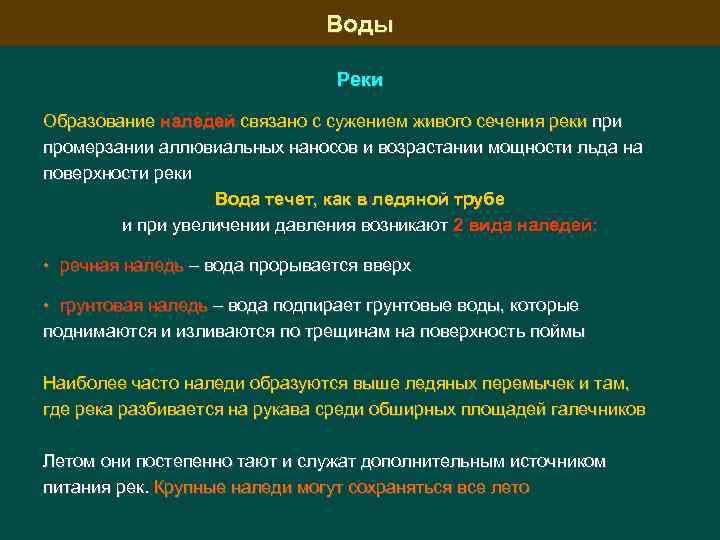 Воды

Реки

Образование наледей связано с сужением живого сечения реки при промерзании аллювиальных наносов и возрастании мощности льда на поверхности реки

Вода течет, как в ледяной трубе
и при увеличении давления возникают 2 вида наледей:

• речная наледь – вода прорывается вверх

• грунтовая наледь – вода подпирает грунтовые воды, которые поднимаются и изливаются по трещинам на поверхность поймы

Наиболее часто наледи образуются выше ледяных перемычек и там, где река разбивается на рукава среди обширных площадей галечников

Летом они постепенно тают и служат дополнительным источником питания рек. Крупные наледи могут сохраняться все лето